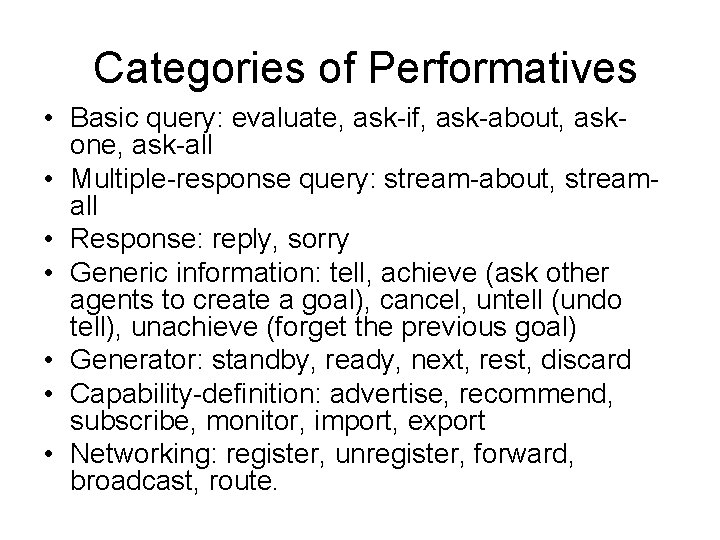 Categories of Performatives

• Basic query: evaluate, ask-if, ask-about, ask-one, ask-all
• Multiple-response query: stream-about, stream-all
• Response: reply, sorry
• Generic information: tell, achieve (ask other agents to create a goal), cancel, untell (undo tell), unachieve (forget the previous goal)
• Generator: standby, ready, next, rest, discard
• Capability-definition: advertise, recommend, subscribe, monitor, import, export
• Networking: register, unregister, forward, broadcast, route.